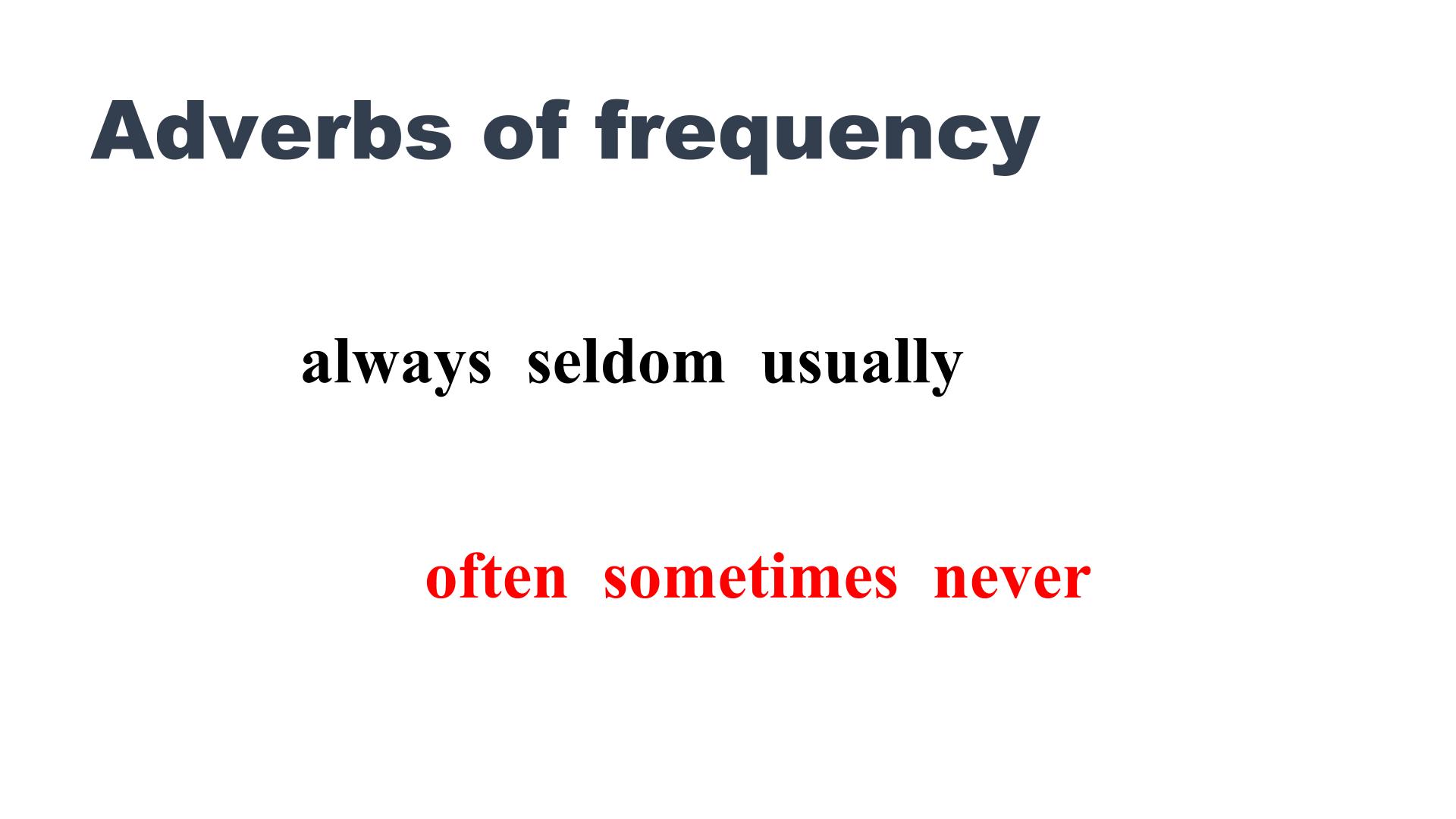 Adverbs of frequency

always seldom usually

often sometimes never